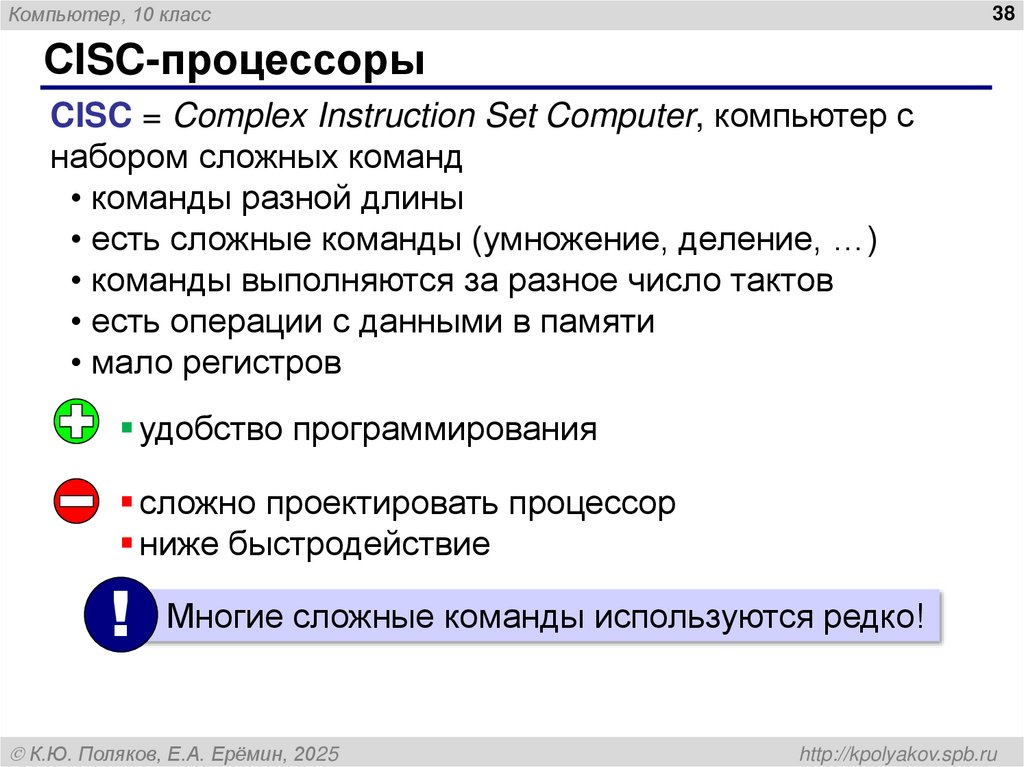 Компьютер, 10 класс

38

CISC-процессоры

CISC = Complex Instruction Set Computer, компьютер с набором сложных команд

• команды разной длины
• есть сложные команды (умножение, деление, …)
• команды выполняются за разное число тактов
• есть операции с данными в памяти
• мало регистров

▪ удобство программирования

▪ сложно проектировать процессор
▪ ниже быстродействие

!

Многие сложные команды используются редко!

© К.Ю. Поляков, Е.А. Ерёмин, 2025

http://kpolyakov.spb.ru